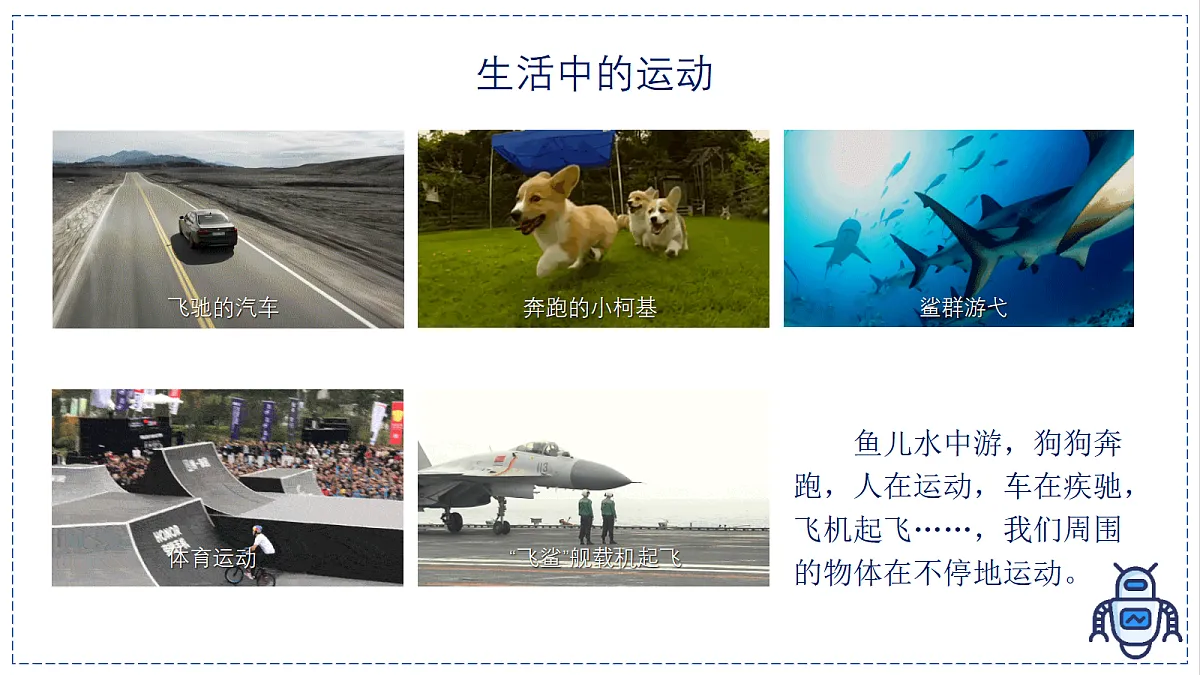 生活中的运动

飞驰的汽车

奔跑的小柯基

鲨群游弋

体育运动

“飞鲨”舰载机起飞

鱼儿水中游，狗狗奔跑，人在运动，车在疾驰，飞机起飞……，我们周围的物体在不停地运动。